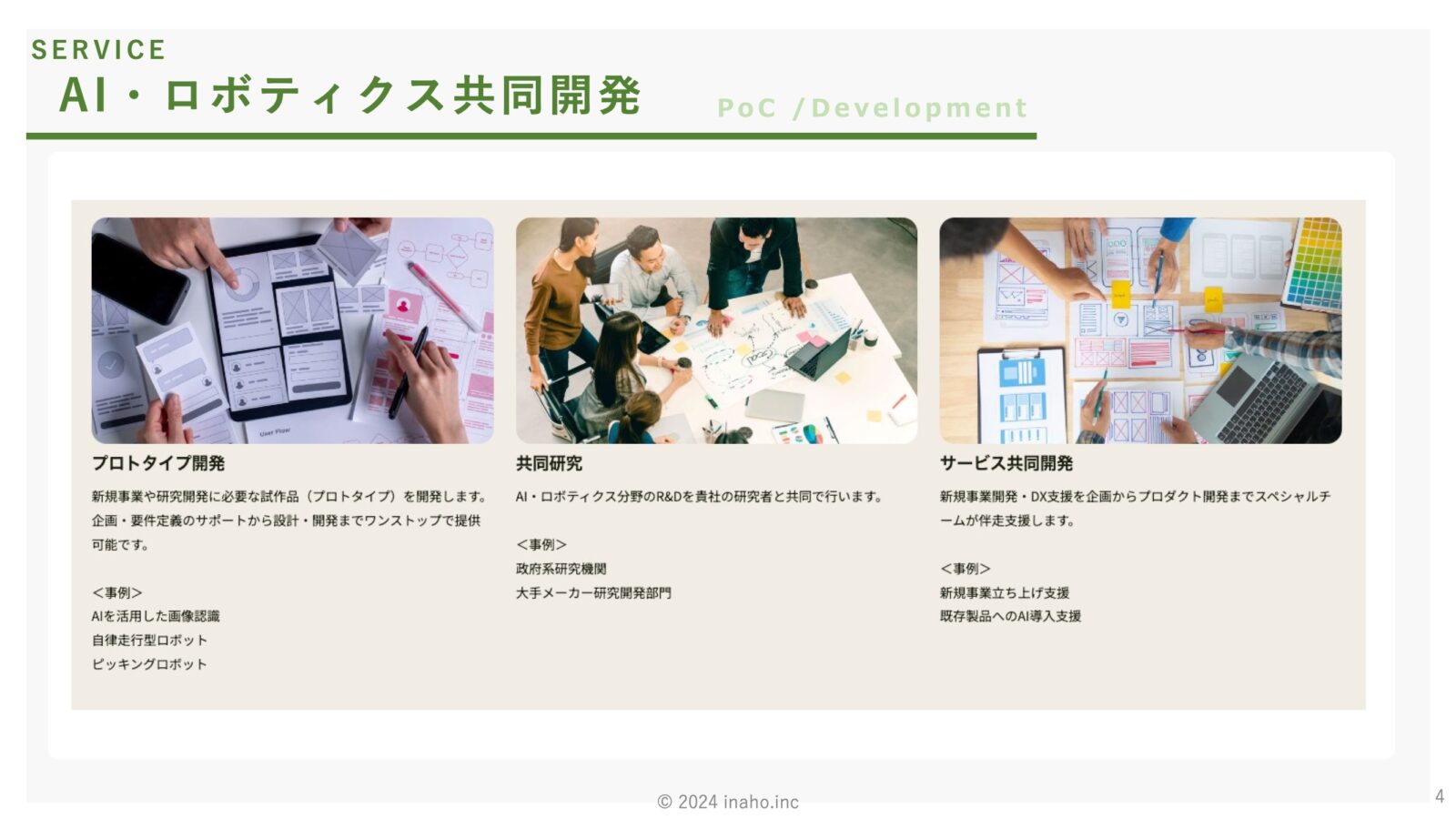 SERVICE
AI・ロボティクス共同開発 PoC /Development

プロトタイプ開発

新規事業や研究開発に必要な試作品（プロトタイプ）を開発します。企画・要件定義のサポートから設計・開発までワンストップで提供可能です。

＜事例＞
AIを活用した画像認識
自律走行型ロボット
ピッキングロボット

共同研究

AI・ロボティクス分野のR&Dを貴社の研究者と共同で行います。

＜事例＞
政府系研究機関
大手メーカー研究開発部門

サービス共同開発

新規事業開発・DX支援を企画からプロダクト開発までスペシャルチームが伴走支援します。

＜事例＞
新規事業立ち上げ支援
既存製品へのAI導入支援

© 2024 inaho.inc

4